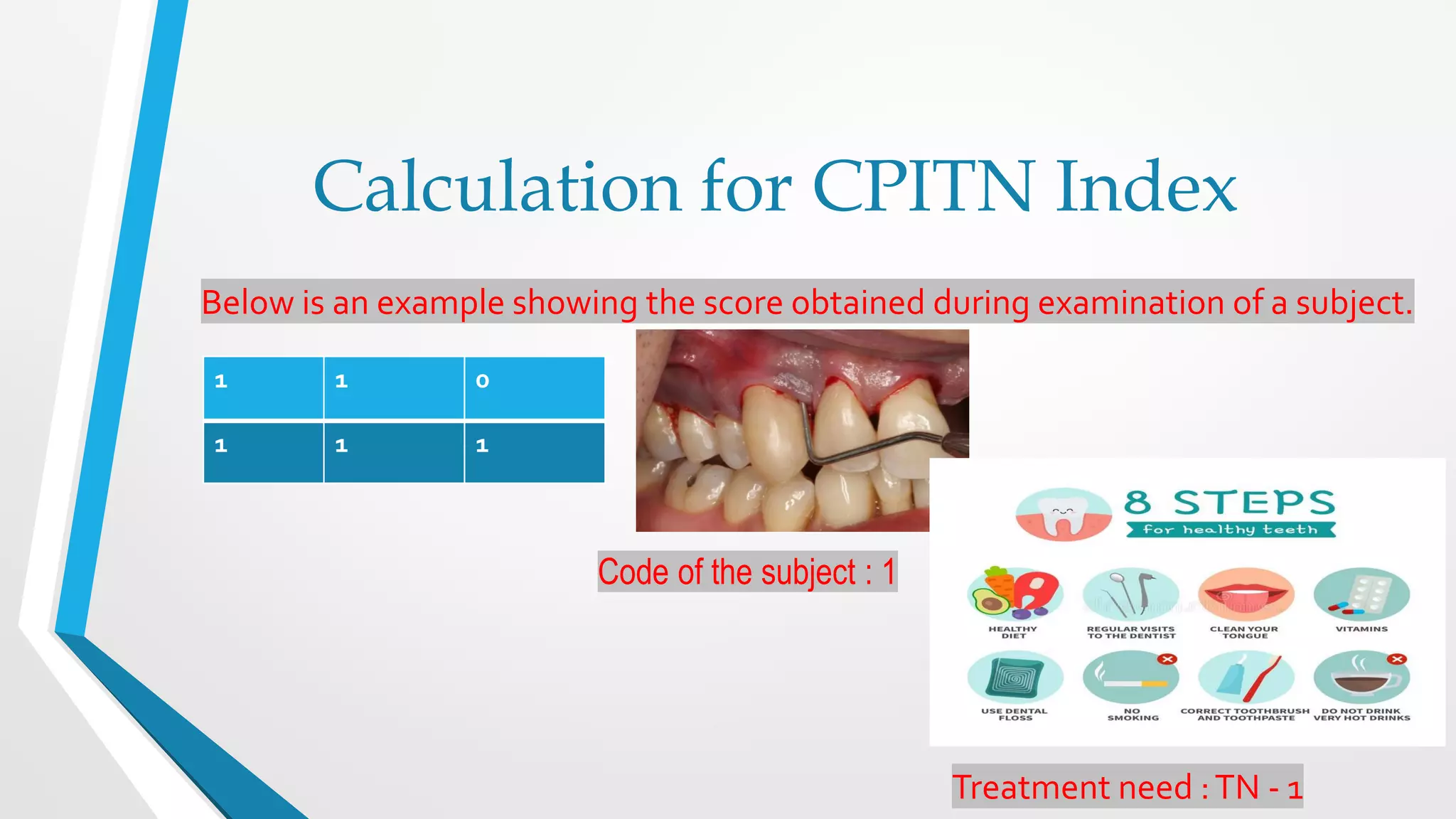 Calculation for CPITN Index

Below is an example showing the score obtained during examination of a subject.

| 1 | 1 | 0 |
|---|---|---|
| 1 | 1 | 1 |

Code of the subject : 1

8 STEPS
for healthy teeth

HEALTHY DIET
REGULAR VISITS TO THE DENTIST
CLEAN YOUR TONGUE
VITAMINS
USE DENTAL FLOSS
NO SMOKING
CORRECT TOOTHBRUSH AND TOOTHPASTE
DO NOT DRINK VERY HOT DRINKS

Treatment need : TN - 1